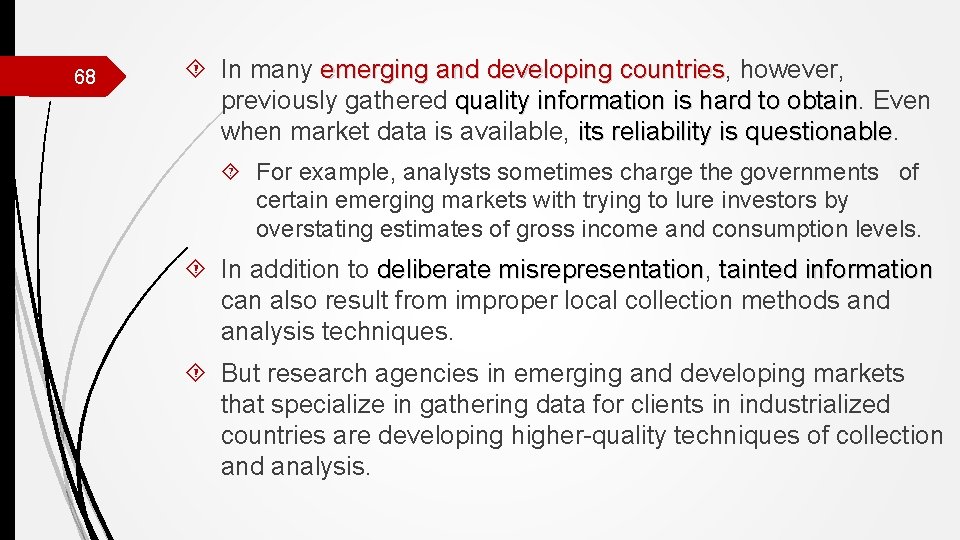 68

In many emerging and developing countries, however, previously gathered quality information is hard to obtain. Even when market data is available, its reliability is questionable.

For example, analysts sometimes charge the governments of certain emerging markets with trying to lure investors by overstating estimates of gross income and consumption levels.

In addition to deliberate misrepresentation, tainted information can also result from improper local collection methods and analysis techniques.

But research agencies in emerging and developing markets that specialize in gathering data for clients in industrialized countries are developing higher-quality techniques of collection and analysis.